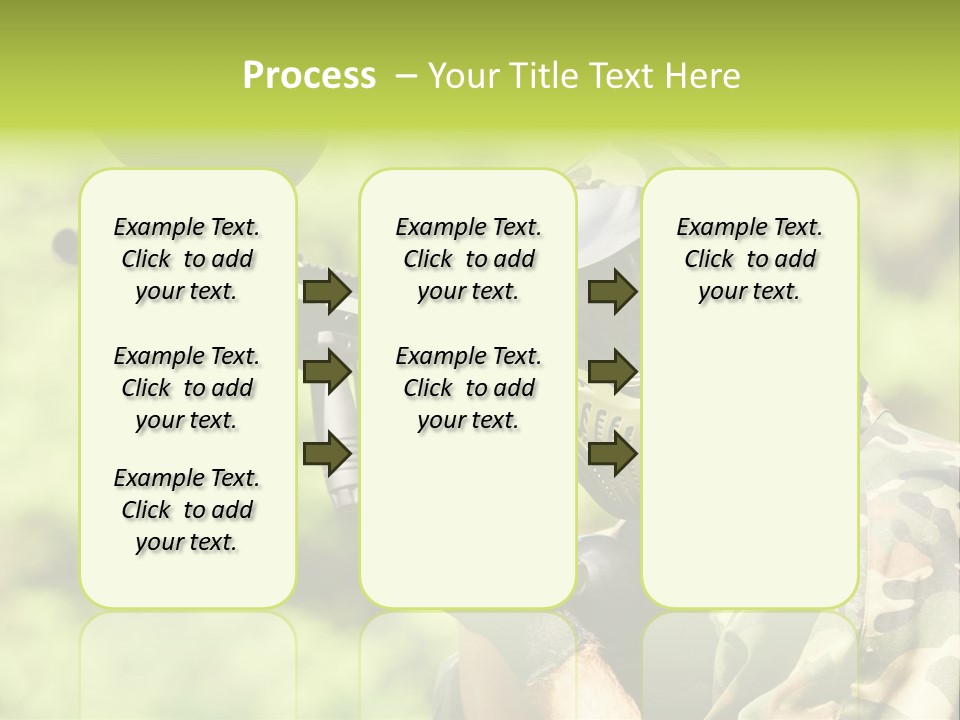 Process – Your Title Text Here

Example Text. Click to add your text.

Example Text. Click to add your text.

Example Text. Click to add your text.

Example Text. Click to add your text.

Example Text. Click to add your text.

Example Text. Click to add your text.